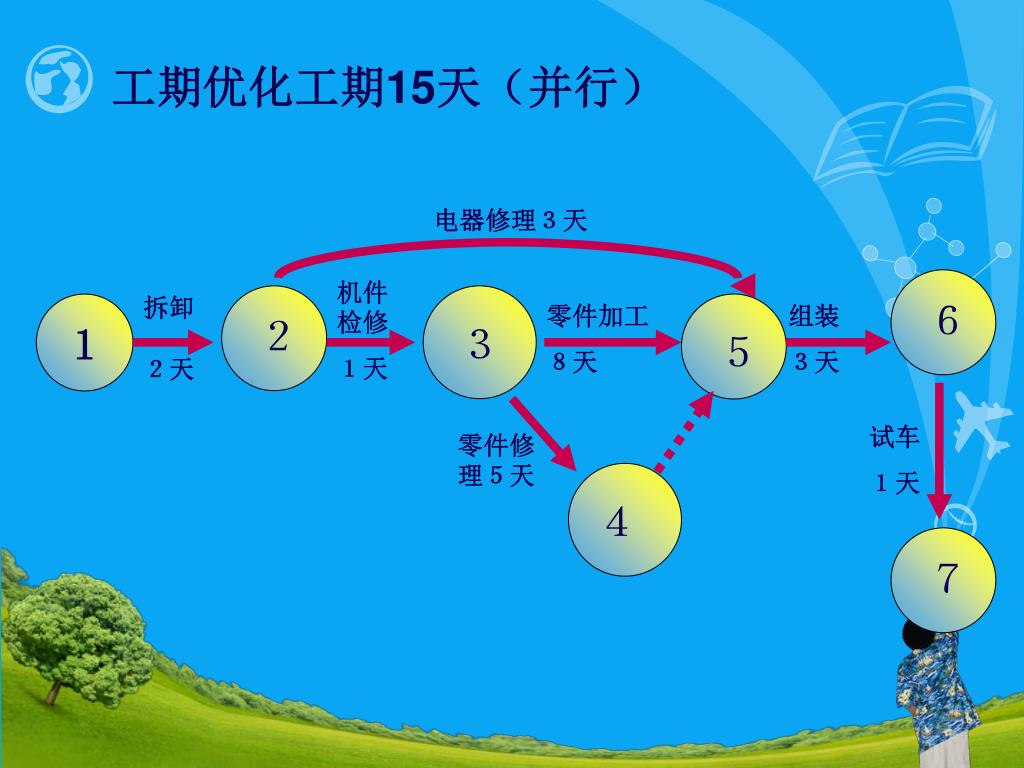 工期优化工期15天（并行）

电器修理 3 天

1

拆卸

2 天

2

机件检修

1 天

3

零件加工

8 天

5

组装

3 天

6

零件修理 5 天

4

试车

1 天

7